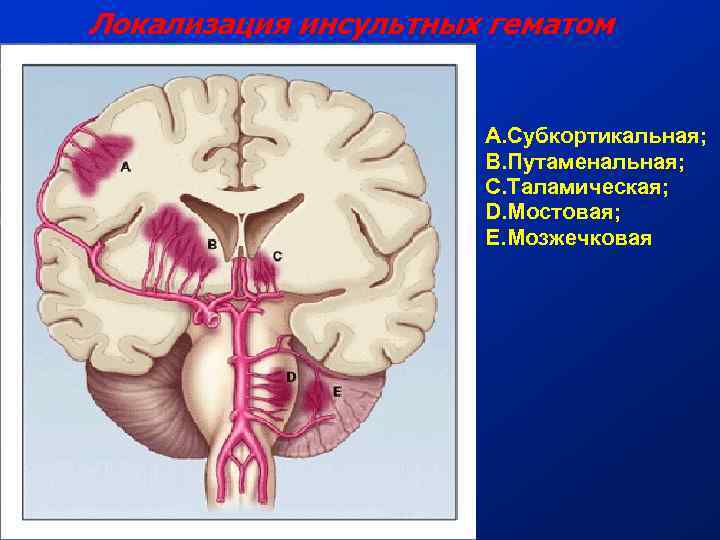 Локализация инсультных гематом

A
B
C
D
E

A.Субкортикальная;
B.Путаменальная;
C.Таламическая;
D.Мостовая;
E.Мозжечковая